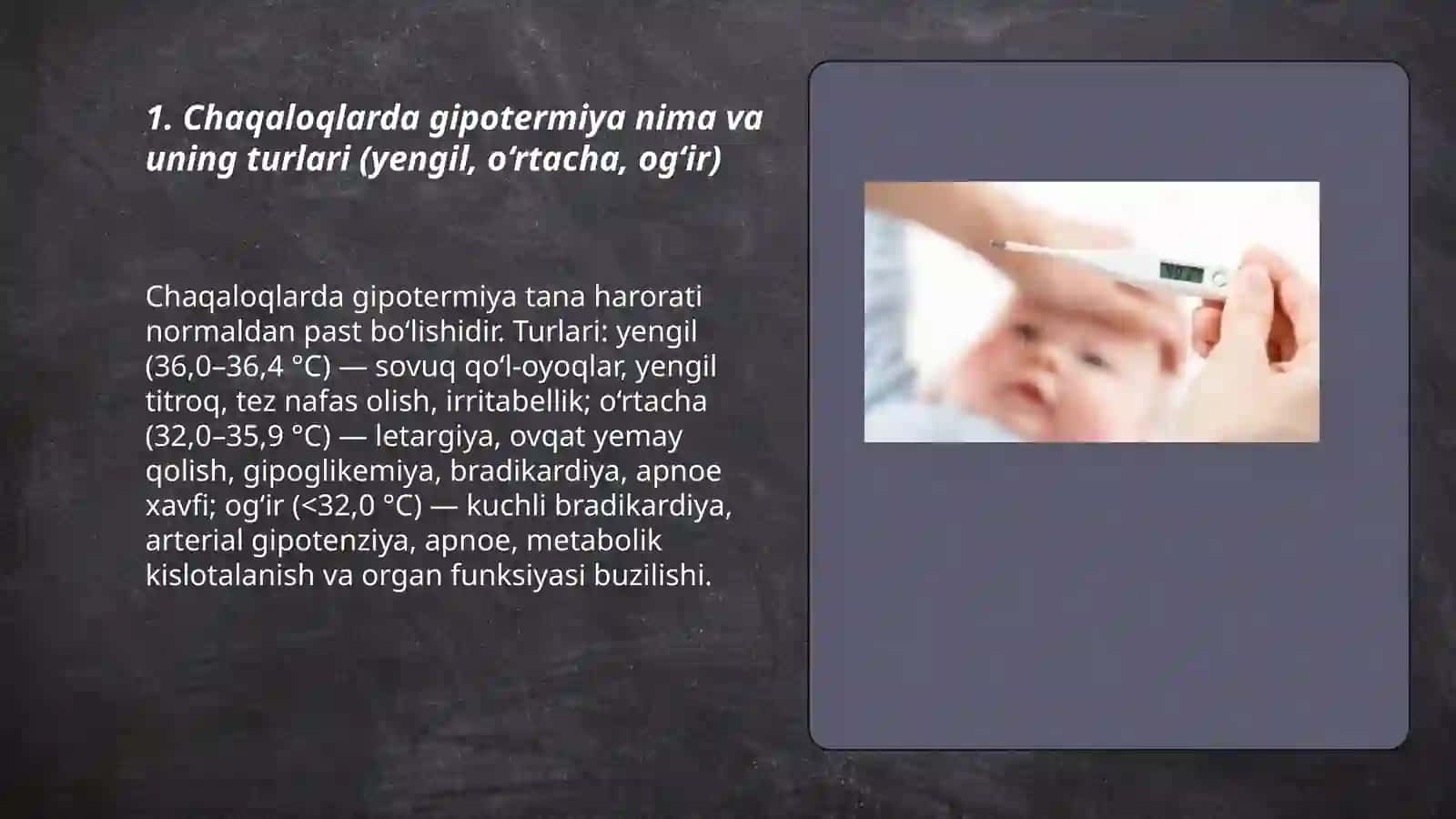 1. Chaqaloqlarda gipotermiya nima va uning turlari (yengil, oʻrtacha, ogʻir)

Chaqaloqlarda gipotermiya tana harorati normaldan past boʻlishidir. Turlari: yengil (36,0–36,4 °C) — sovuq qoʻl-oyoqlar, yengil titroq, tez nafas olish, irritabellik; oʻrtacha (32,0–35,9 °C) — letargiya, ovqat yemay qolish, gipoglikemiya, bradikardiya, apnoe xavfi; ogʻir (<32,0 °C) — kuchli bradikardiya, arterial gipotenziya, apnoe, metabolik kislotalanish va organ funksiyasi buzilishi.